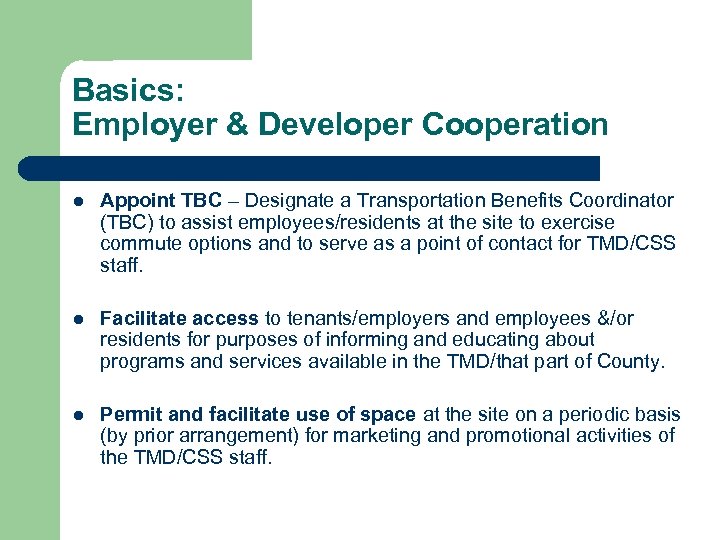 Basics:
Employer & Developer Cooperation

- Appoint TBC – Designate a Transportation Benefits Coordinator (TBC) to assist employees/residents at the site to exercise commute options and to serve as a point of contact for TMD/CSS staff.

- Facilitate access to tenants/employers and employees &/or residents for purposes of informing and educating about programs and services available in the TMD/that part of County.

- Permit and facilitate use of space at the site on a periodic basis (by prior arrangement) for marketing and promotional activities of the TMD/CSS staff.